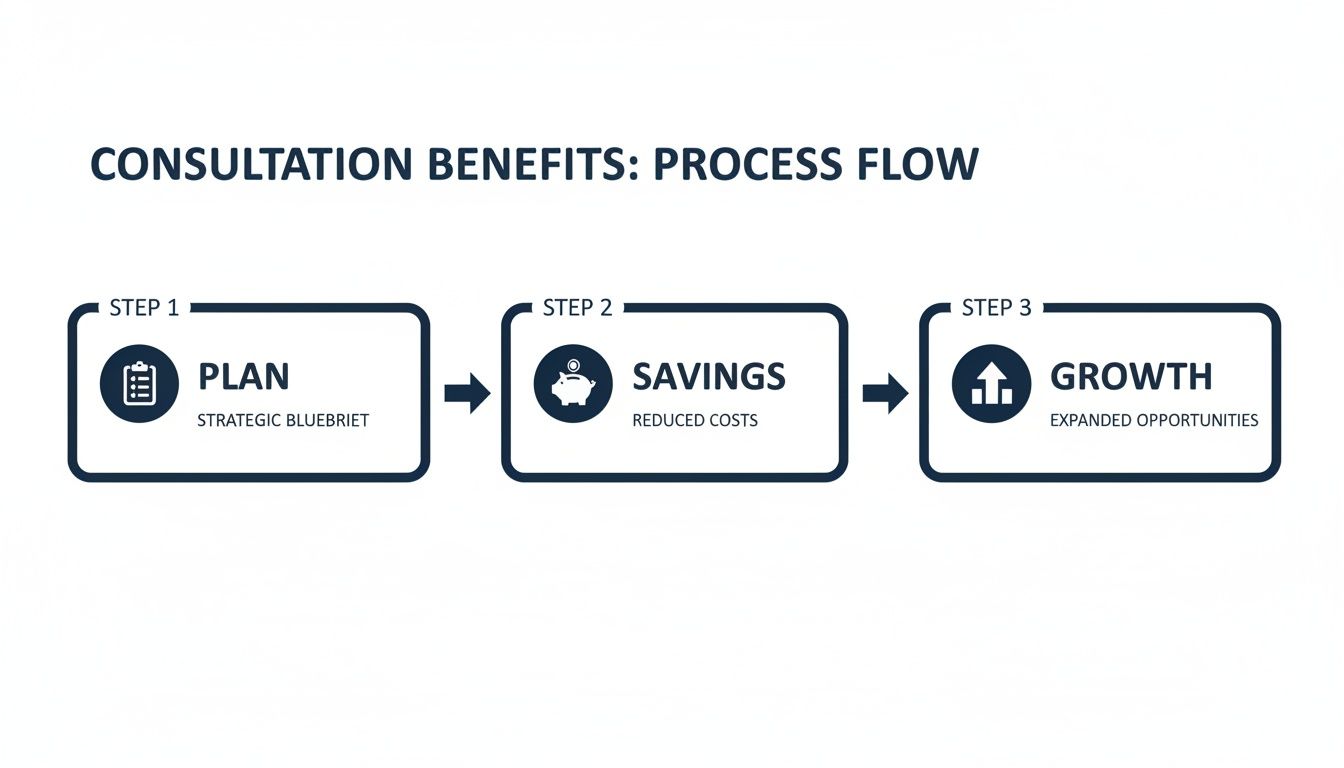 CONSULTATION BENEFITS: PROCESS FLOW

STEP 1

PLAN

STRATEGIC BLUEBRIET

STEP 2

SAVINGS

REDUCED COSTS

STEP 3

GROWTH

EXPANDED OPPORTUNITIES